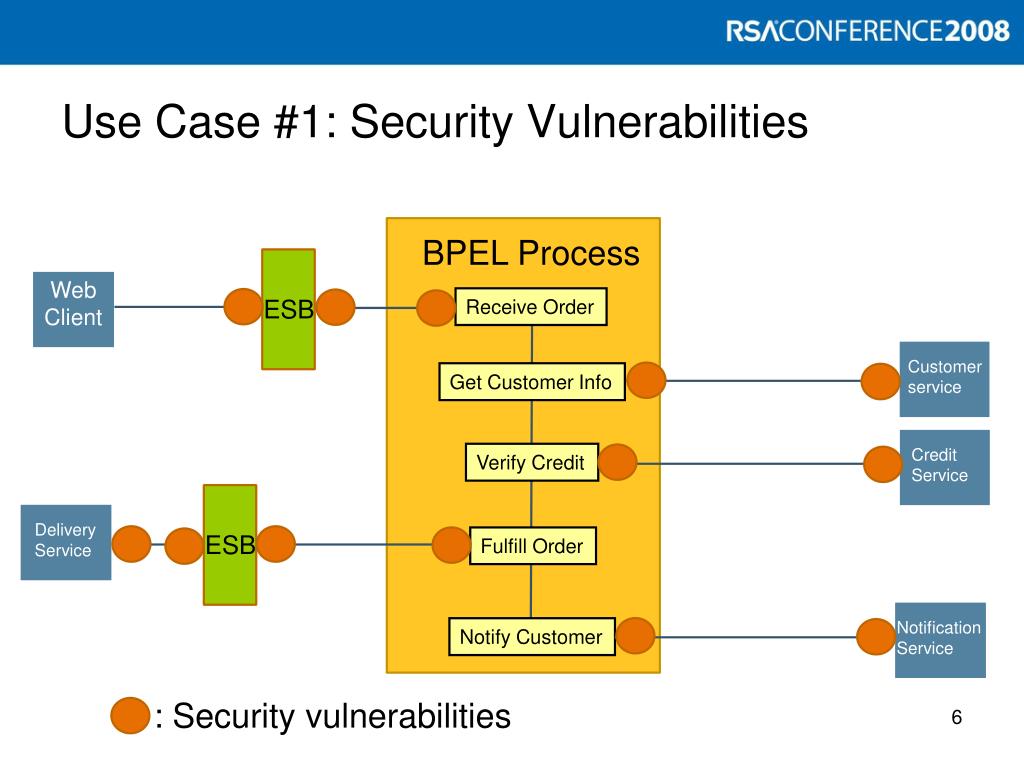 RSACONFERENCE2008

Use Case #1: Security Vulnerabilities

BPEL Process

Web Client

ESB

Receive Order

Get Customer Info

Customer service

Verify Credit

Credit Service

Delivery Service

ESB

Fulfill Order

Notify Customer

Notification Service

: Security vulnerabilities

6